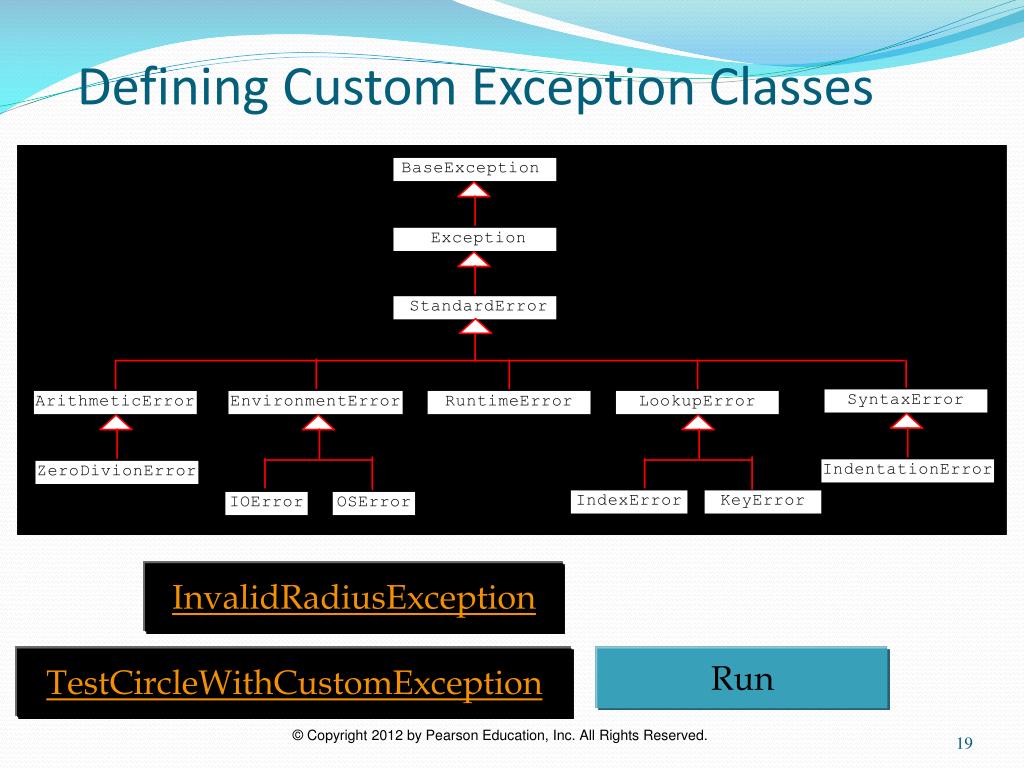 Defining Custom Exception Classes

BaseException

Exception

StandardError

ArithmeticError

EnvironmentError

RuntimeError

LookupError

SyntaxError

ZeroDivionError

IOError

OSError

IndexError

KeyError

IndentationError

InvalidRadiusException

TestCircleWithCustomException

Run

© Copyright 2012 by Pearson Education, Inc. All Rights Reserved.

19